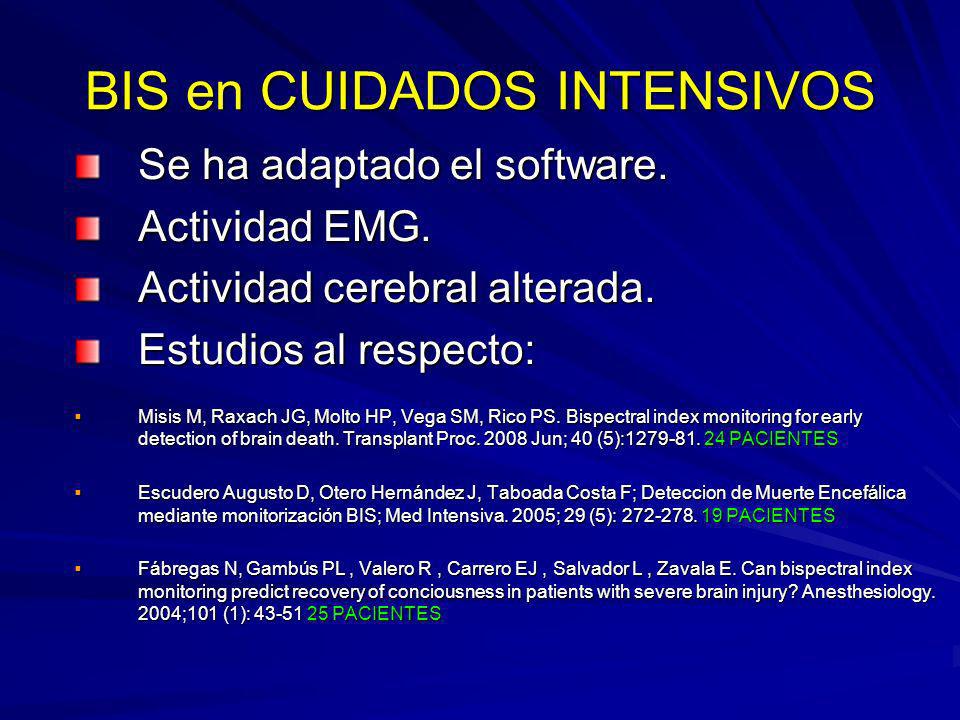 BIS en CUIDADOS INTENSIVOS

Se ha adaptado el software.

Actividad EMG.

Actividad cerebral alterada.

Estudios al respecto:

Misis M, Raxach JG, Molto HP, Vega SM, Rico PS. Bispectral index monitoring for early detection of brain death. Transplant Proc. 2008 Jun; 40 (5):1279-81. 24 PACIENTES

Escudero Augusto D, Otero Hernández J, Taboada Costa F; Deteccion de Muerte Encefálica mediante monitorización BIS; Med Intensiva. 2005; 29 (5): 272-278. 19 PACIENTES

Fábregas N, Gambús PL , Valero R , Carrero EJ , Salvador L , Zavala E. Can bispectral index monitoring predict recovery of conciousness in patients with severe brain injury? Anesthesiology. 2004;101 (1): 43-51 25 PACIENTES